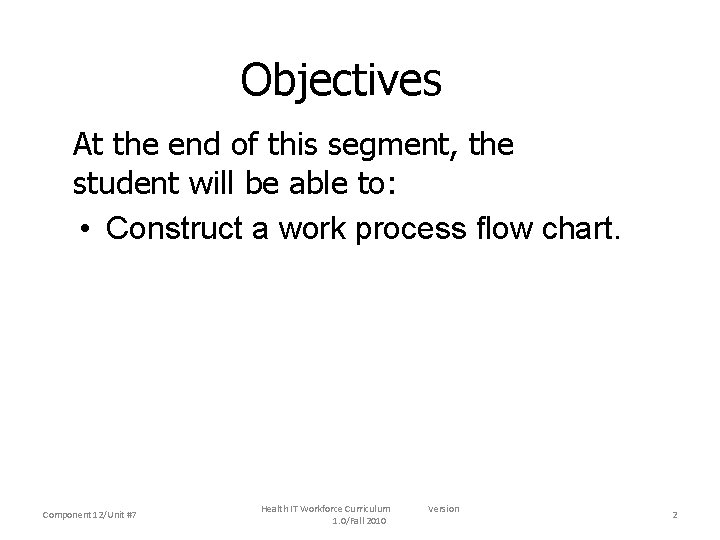 Objectives

At the end of this segment, the student will be able to:

• Construct a work process flow chart.

Component 12/Unit #7

Health IT Workforce Curriculum Version 1.0/Fall 2010

2